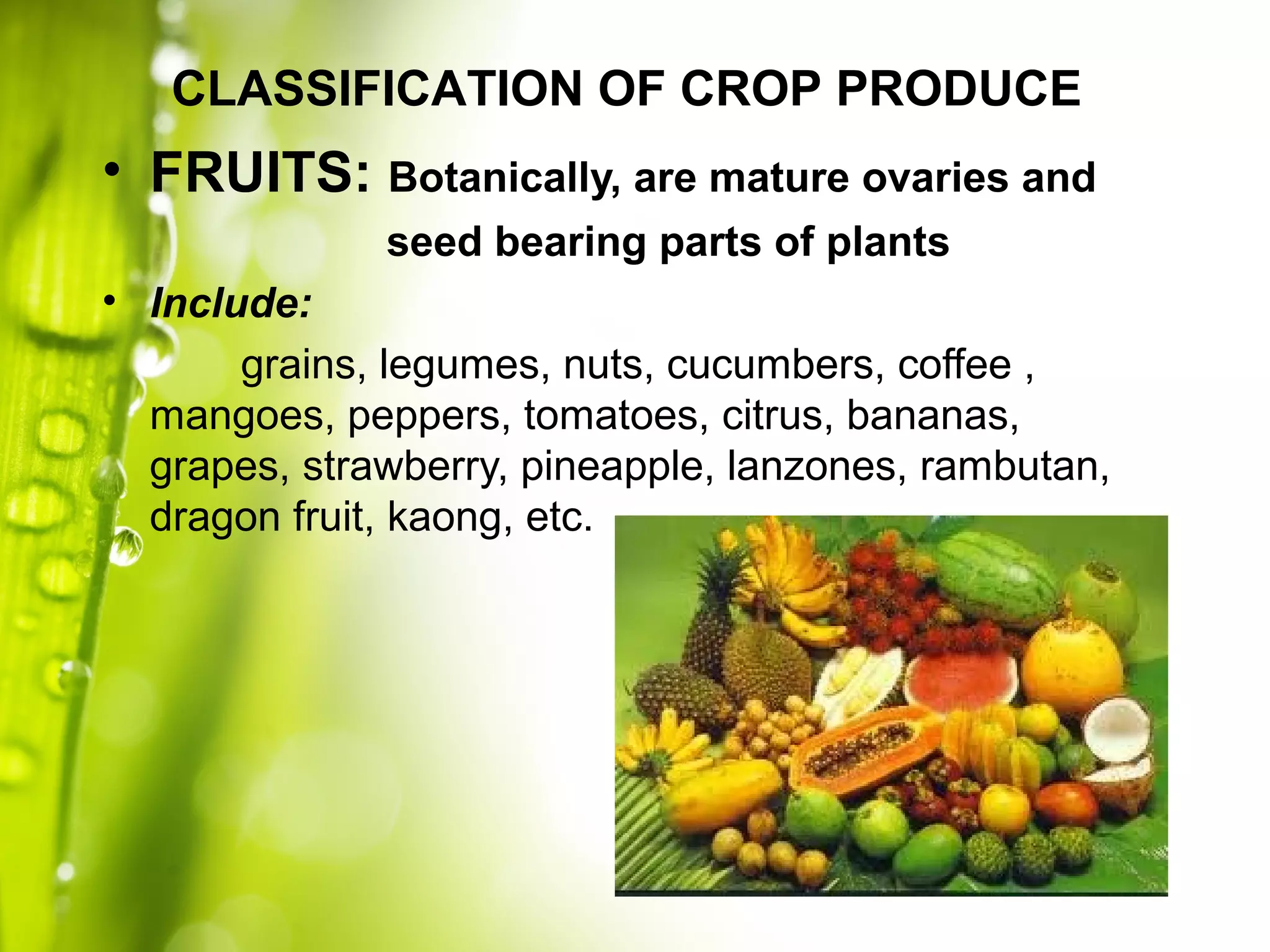 CLASSIFICATION OF CROP PRODUCE

• FRUITS: Botanically, are mature ovaries and seed bearing parts of plants

• Include:

grains, legumes, nuts, cucumbers, coffee , mangoes, peppers, tomatoes, citrus, bananas, grapes, strawberry, pineapple, lanzones, rambutan, dragon fruit, kaong, etc.